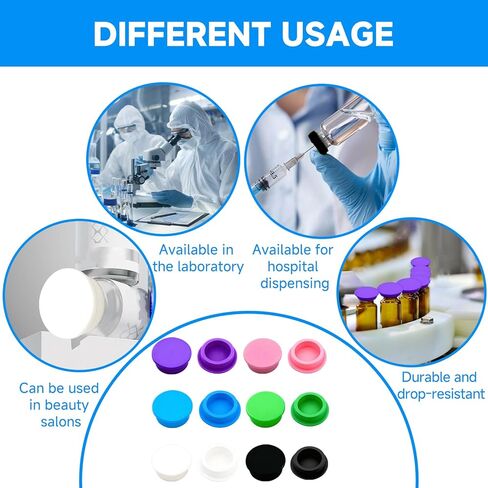 DIFFERENT USAGE

Available in the laboratory

Available for hospital dispensing

Can be used in beauty salons

Durable and drop-resistant